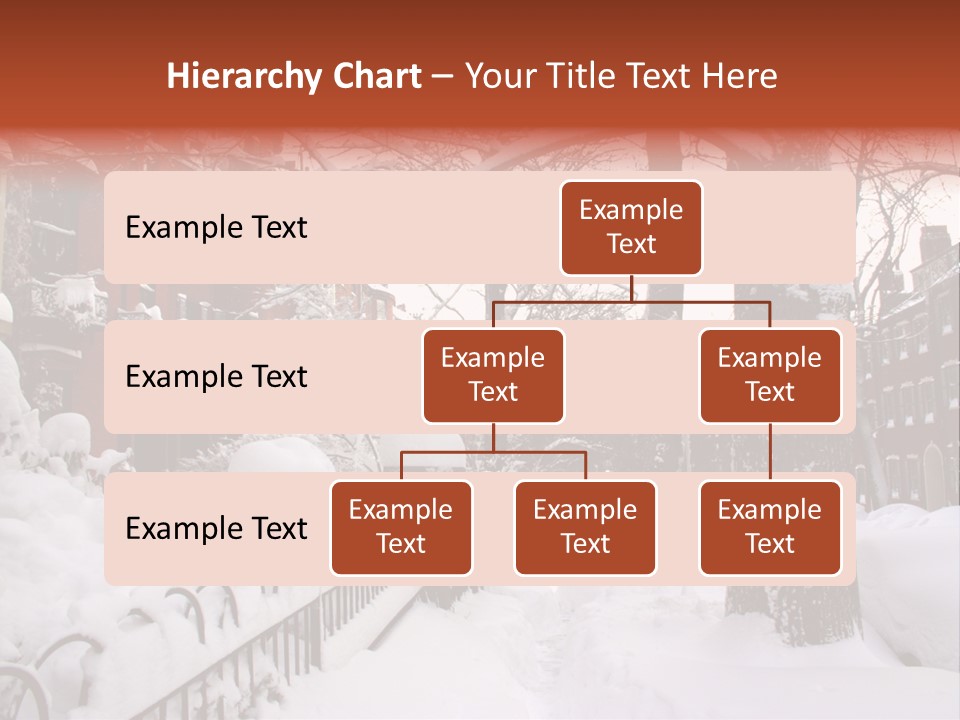 Hierarchy Chart – Your Title Text Here

Example Text

Example Text

Example Text

Example Text

Example Text

Example Text

Example Text

Example Text

Example Text